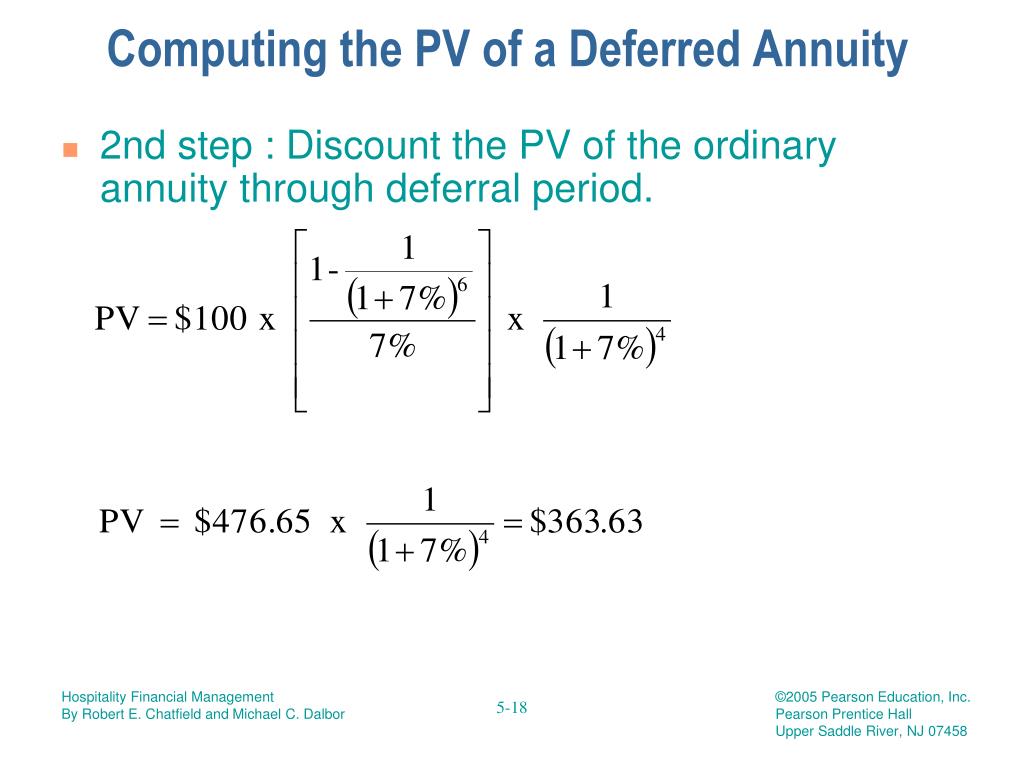 Computing the PV of a Deferred Annuity

2nd step : Discount the PV of the ordinary annuity through deferral period.

$PV = \$100 \text{ x } \left[ \frac{1 - \frac{1}{(1+7\%)^6}}{7\%} \right] \text{ x } \frac{1}{(1+7\%)^4}$

$PV = \$476.65 \text{ x } \frac{1}{(1+7\%)^4} = \$363.63$

Hospitality Financial Management
By Robert E. Chatfield and Michael C. Dalbor

5-18

©2005 Pearson Education, Inc.
Pearson Prentice Hall
Upper Saddle River, NJ 07458